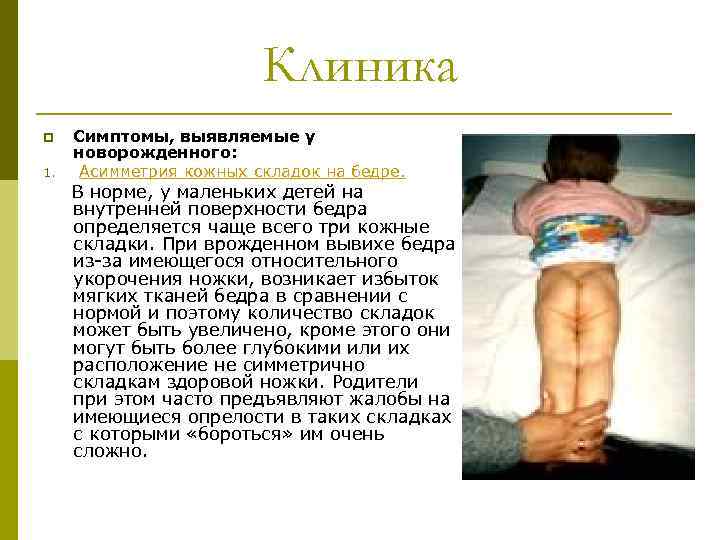 Клиника

Симптомы, выявляемые у новорожденного:

1. Асимметрия кожных складок на бедре.

В норме, у маленьких детей на внутренней поверхности бедра определяется чаще всего три кожные складки. При врожденном вывихе бедра из-за имеющегося относительного укорочения ножки, возникает избыток мягких тканей бедра в сравнении с нормой и поэтому количество складок может быть увеличено, кроме этого они могут быть более глубокими или их расположение не симметрично складкам здоровой ножки. Родители при этом часто предъявляют жалобы на имеющиеся опрелости в таких складках с которыми «бороться» им очень сложно.